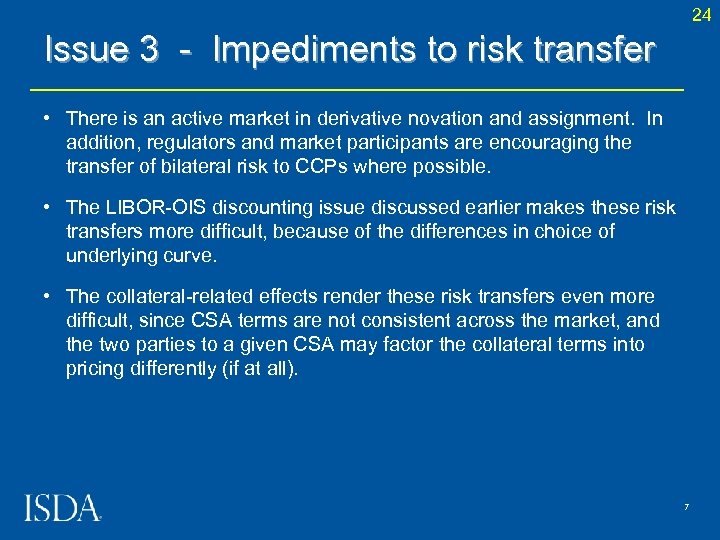 24

Issue 3 - Impediments to risk transfer

• There is an active market in derivative novation and assignment. In addition, regulators and market participants are encouraging the transfer of bilateral risk to CCPs where possible.

• The LIBOR-OIS discounting issue discussed earlier makes these risk transfers more difficult, because of the differences in choice of underlying curve.

• The collateral-related effects render these risk transfers even more difficult, since CSA terms are not consistent across the market, and the two parties to a given CSA may factor the collateral terms into pricing differently (if at all).

ISDA

7